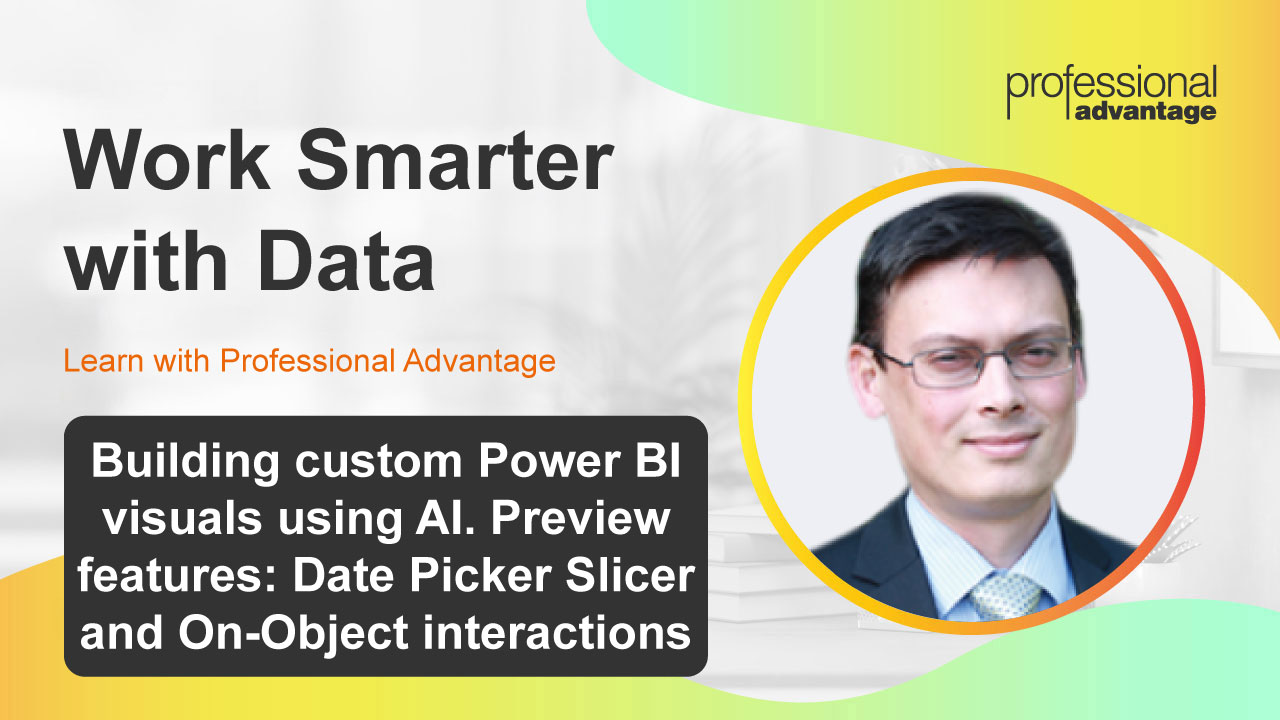 professional
advantage

Work Smarter with Data

Learn with Professional Advantage

Building custom Power BI visuals using AI. Preview features: Date Picker Slicer and On-Object interactions